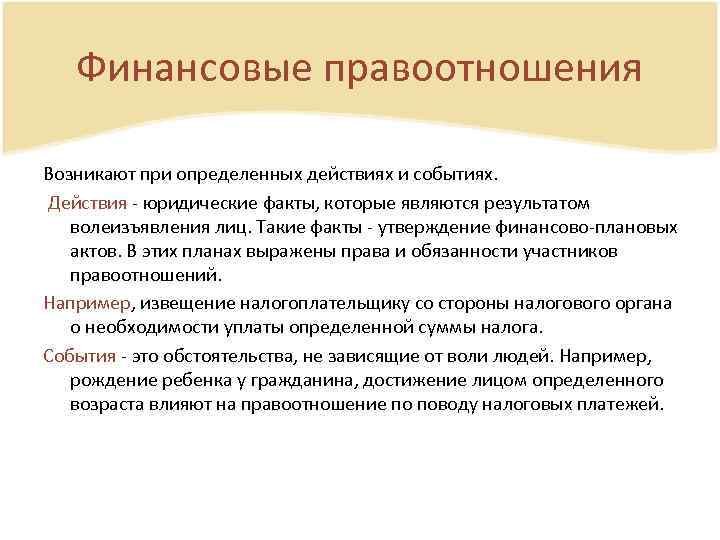 Финансовые правоотношения

Возникают при определенных действиях и событиях.

Действия - юридические факты, которые являются результатом волеизъявления лиц. Такие факты - утверждение финансово-плановых актов. В этих планах выражены права и обязанности участников правоотношений.

Например, извещение налогоплательщику со стороны налогового органа о необходимости уплаты определенной суммы налога.

События - это обстоятельства, не зависящие от воли людей. Например, рождение ребенка у гражданина, достижение лицом определенного возраста влияют на правоотношение по поводу налоговых платежей.